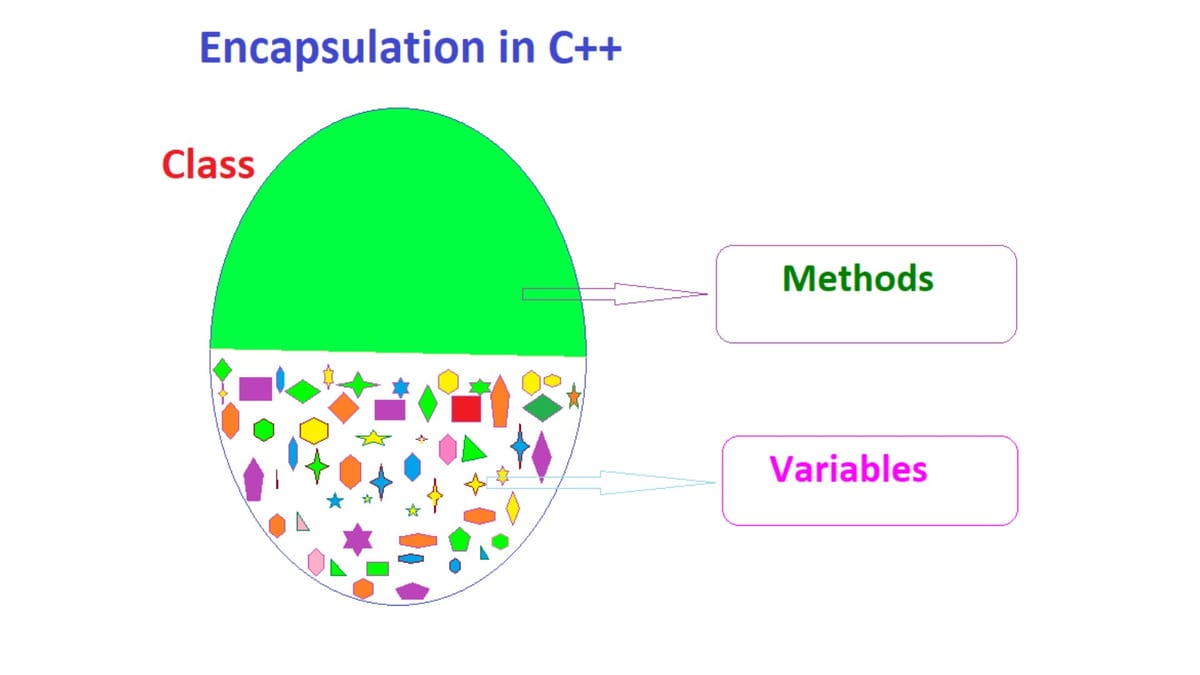 Encapsulation in C++

Class

Methods

Variables